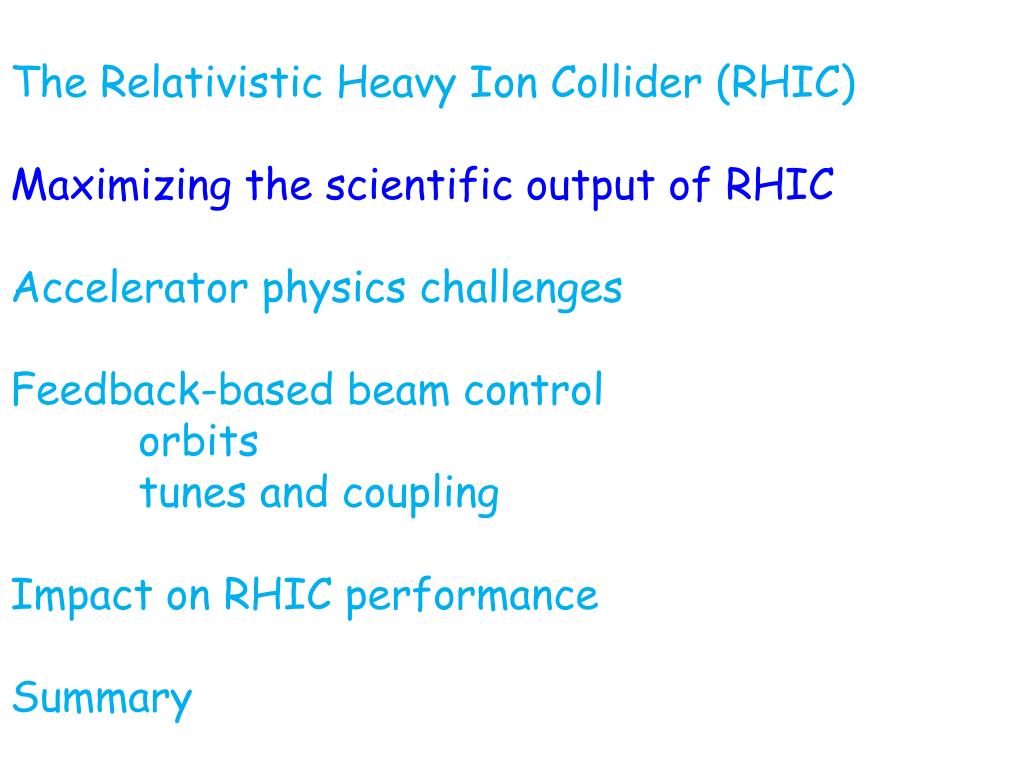 The Relativistic Heavy Ion Collider (RHIC)

Maximizing the scientific output of RHIC

Accelerator physics challenges

Feedback-based beam control
orbits
tunes and coupling

Impact on RHIC performance

Summary